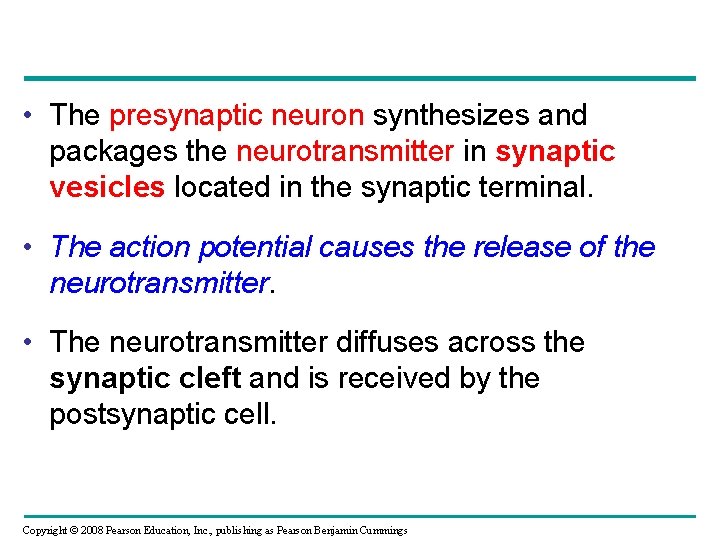 • The presynaptic neuron synthesizes and packages the neurotransmitter in synaptic vesicles located in the synaptic terminal.

• The action potential causes the release of the neurotransmitter.

• The neurotransmitter diffuses across the synaptic cleft and is received by the postsynaptic cell.

Copyright © 2008 Pearson Education, Inc., publishing as Pearson Benjamin Cummings